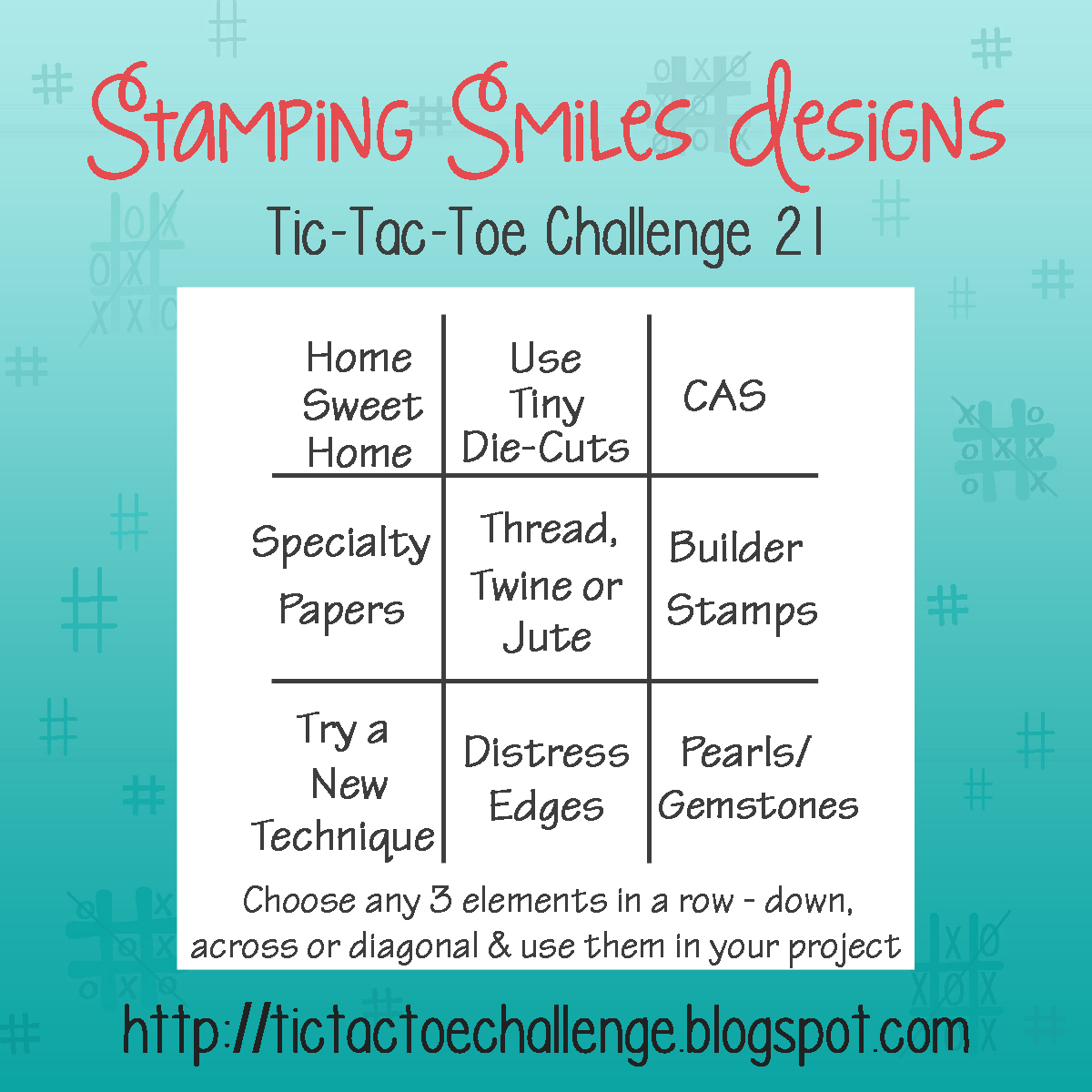 Stamping Smiles Designs

Tic-Tac-Toe Challenge 21

| Home Sweet Home | Use Tiny Die-Cuts | CAS |
|---|---|---|
| Specialty Papers | Thread, Twine or Jute | Builder Stamps |
| Try a New Technique | Distress Edges | Pearls/ Gemstones |

Choose any 3 elements in a row - down, across or diagonal & use them in your project

http://tictactoechallenge.blogspot.com